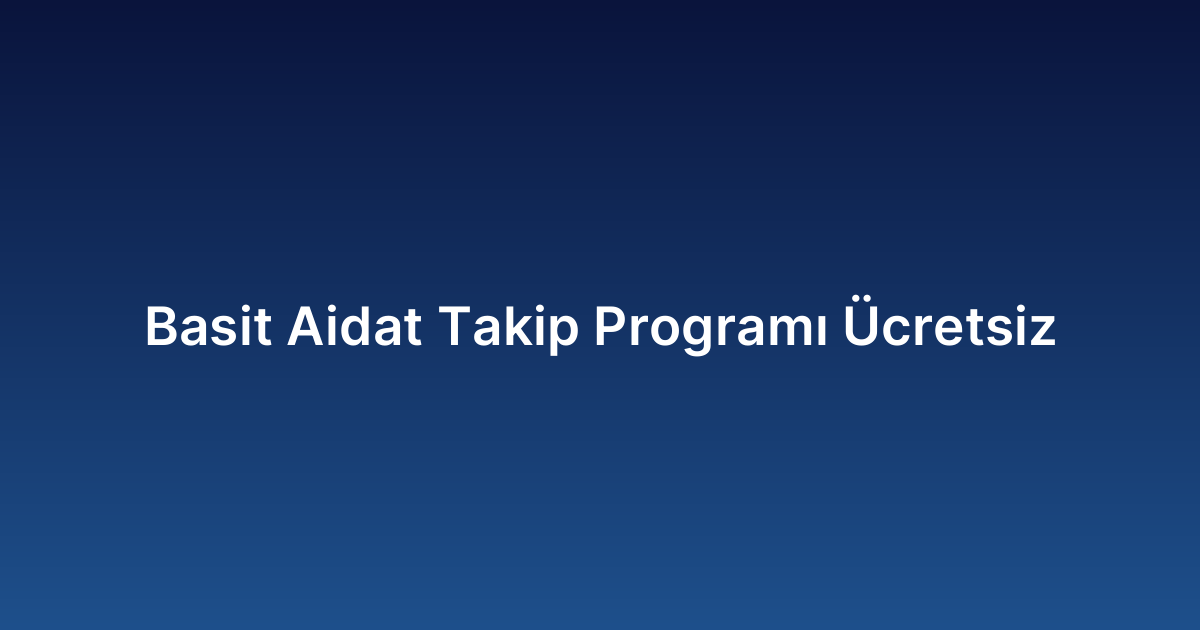 Basit Aidat Takip Programı Ücretsiz